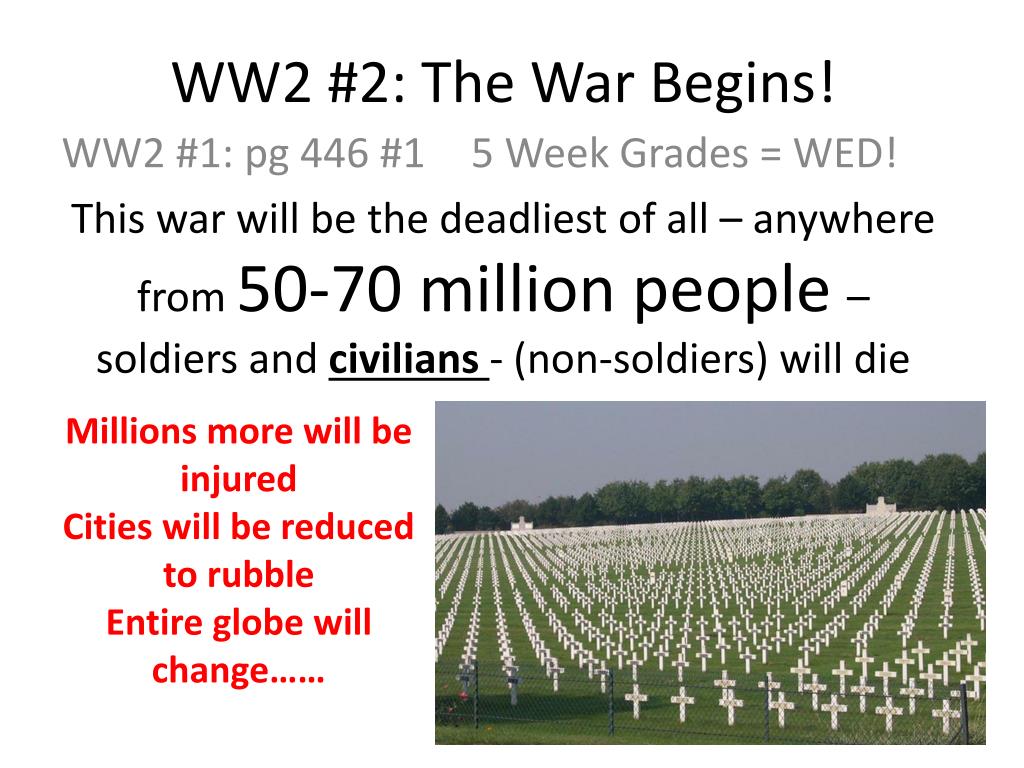 WW2 #2: The War Begins!

WW2 #1: pg 446 #1 5 Week Grades = WED!

This war will be the deadliest of all – anywhere from 50-70 million people – soldiers and civilians - (non-soldiers) will die

Millions more will be injured
Cities will be reduced to rubble
Entire globe will change……